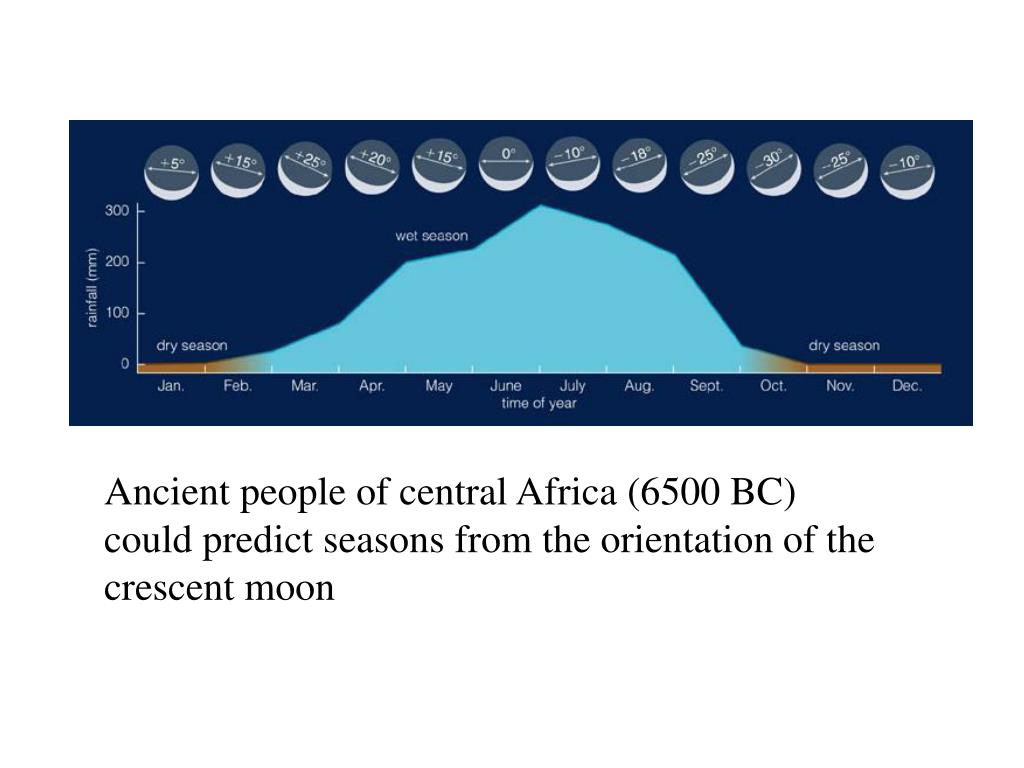 +5° +15° +25° +20° +15° 0° −10° −18° −25° −30° −25° −10°

300
200
100
0
rainfall (mm)

wet season
dry season
dry season

Jan. Feb. Mar. Apr. May June July Aug. Sept. Oct. Nov. Dec.
time of year

Ancient people of central Africa (6500 BC) could predict seasons from the orientation of the crescent moon